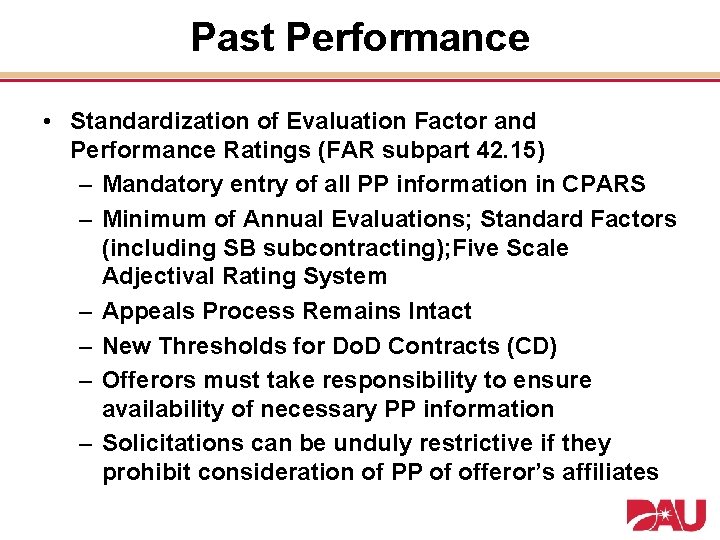 Past Performance

• Standardization of Evaluation Factor and Performance Ratings (FAR subpart 42.15)
– Mandatory entry of all PP information in CPARS
– Minimum of Annual Evaluations; Standard Factors (including SB subcontracting);Five Scale Adjectival Rating System
– Appeals Process Remains Intact
– New Thresholds for DoD Contracts (CD)
– Offerors must take responsibility to ensure availability of necessary PP information
– Solicitations can be unduly restrictive if they prohibit consideration of PP of offeror's affiliates

DAU